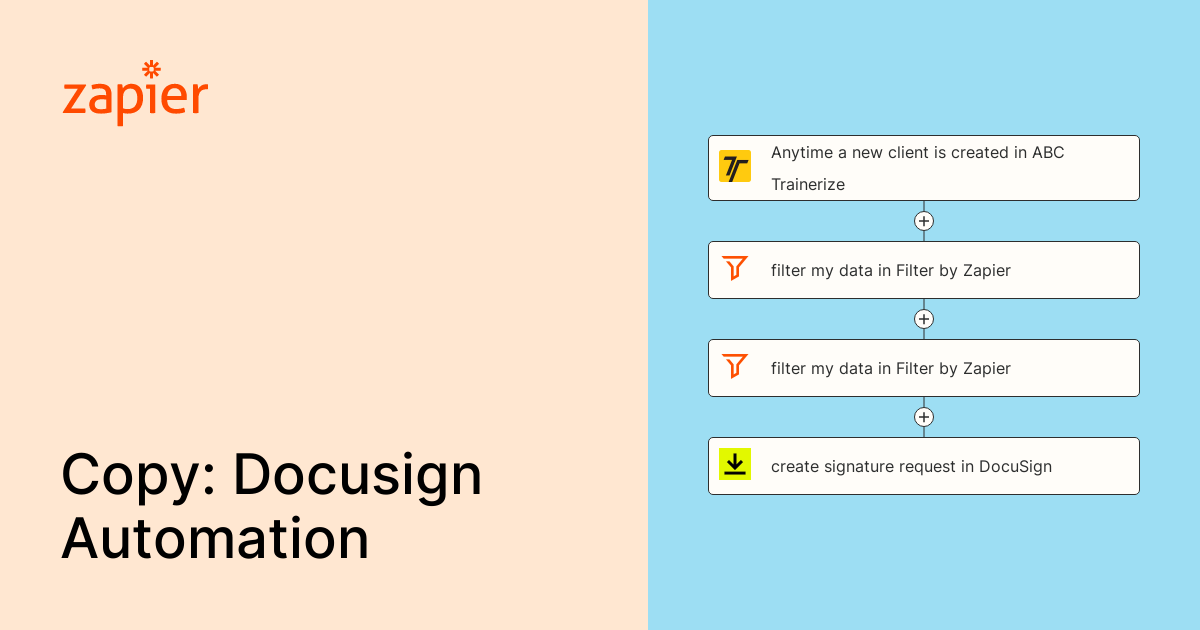 zapier

Copy: Docusign Automation

Anytime a new client is created in ABC Trainerize

filter my data in Filter by Zapier

filter my data in Filter by Zapier

create signature request in DocuSign